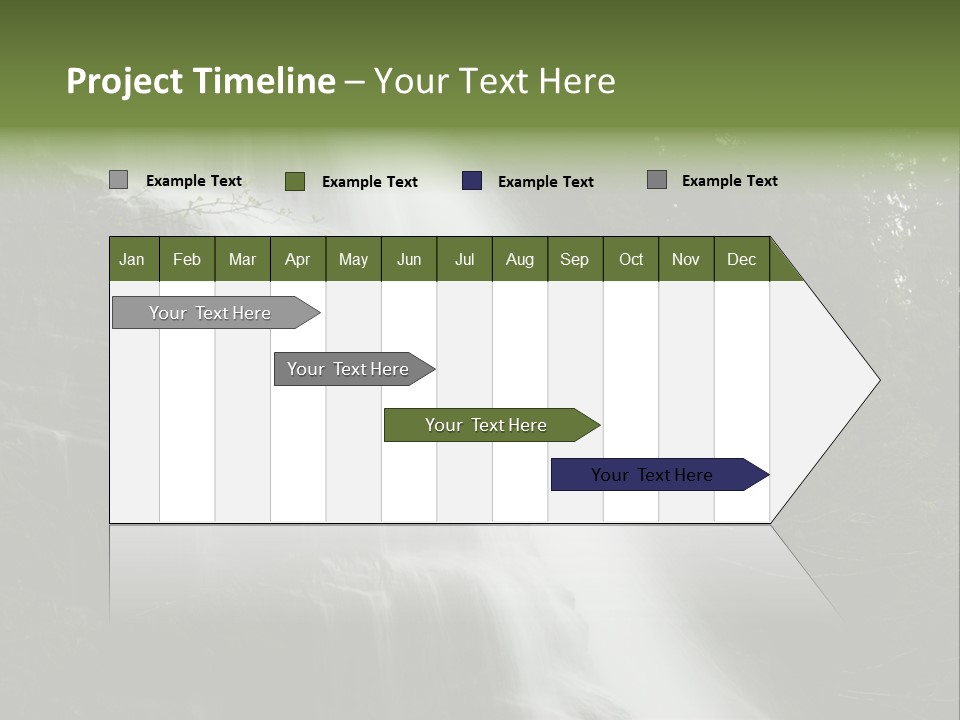 Project Timeline – Your Text Here

Example Text
Example Text
Example Text
Example Text

| Jan | Feb | Mar | Apr | May | Jun | Jul | Aug | Sep | Oct | Nov | Dec |
|---|---|---|---|---|---|---|---|---|---|---|---|

Your Text Here
Your Text Here
Your Text Here
Your Text Here